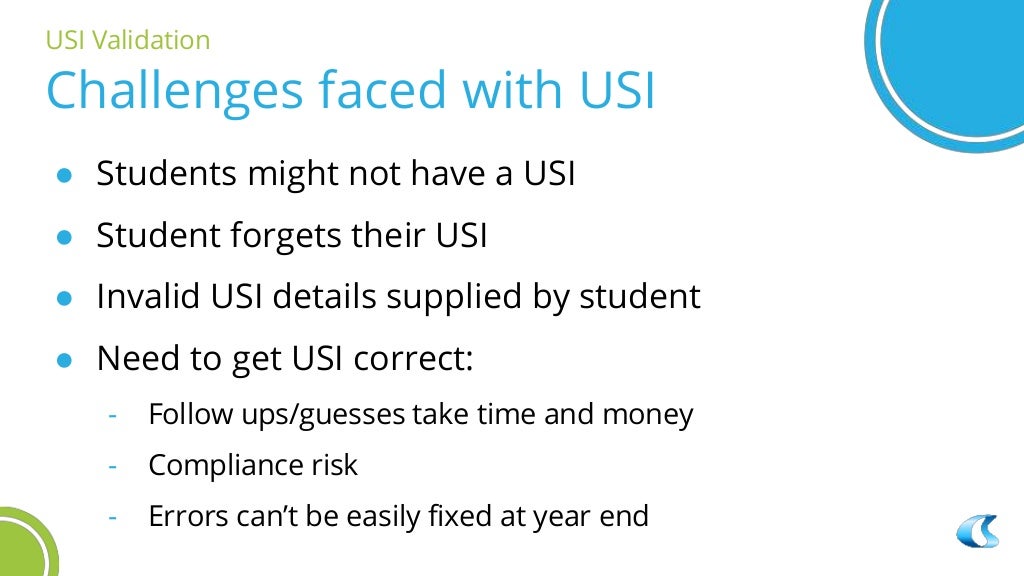 USI Validation
Challenges faced with USI

● Students might not have a USI
● Student forgets their USI
● Invalid USI details supplied by student
● Need to get USI correct:
- Follow ups/guesses take time and money
- Compliance risk
- Errors can't be easily fixed at year end